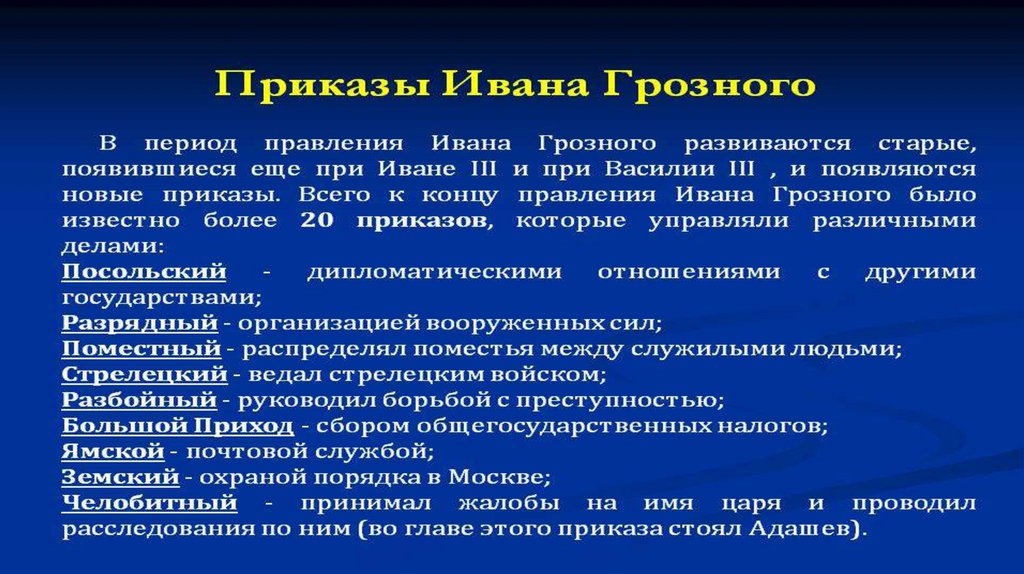 Приказы Ивана Грозного

В период правления Ивана Грозного развиваются старые, появившиеся еще при Иване III и при Василии III , и появляются новые приказы. Всего к концу правления Ивана Грозного было известно более 20 приказов, которые управляли различными делами:
Посольский - дипломатическими отношениями с другими государствами;
Разрядный - организацией вооруженных сил;
Поместный - распределял поместья между служилыми людьми;
Стрелецкий - ведал стрелецким войском;
Разбойный - руководил борьбой с преступностью;
Большой Приход - сбором общегосударственных налогов;
Ямской - почтовой службой;
Земский - охраной порядка в Москве;
Челобитный - принимал жалобы на имя царя и проводил расследования по ним (во главе этого приказа стоял Адашев).